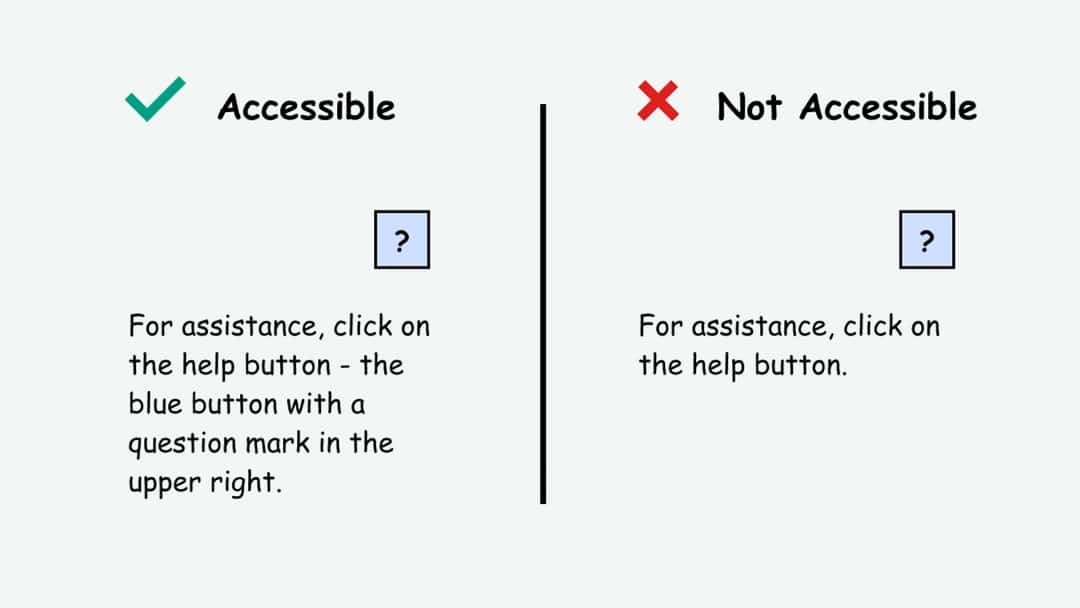 Accessible

?

For assistance, click on the help button - the blue button with a question mark in the upper right.

Not Accessible

?

For assistance, click on the help button.